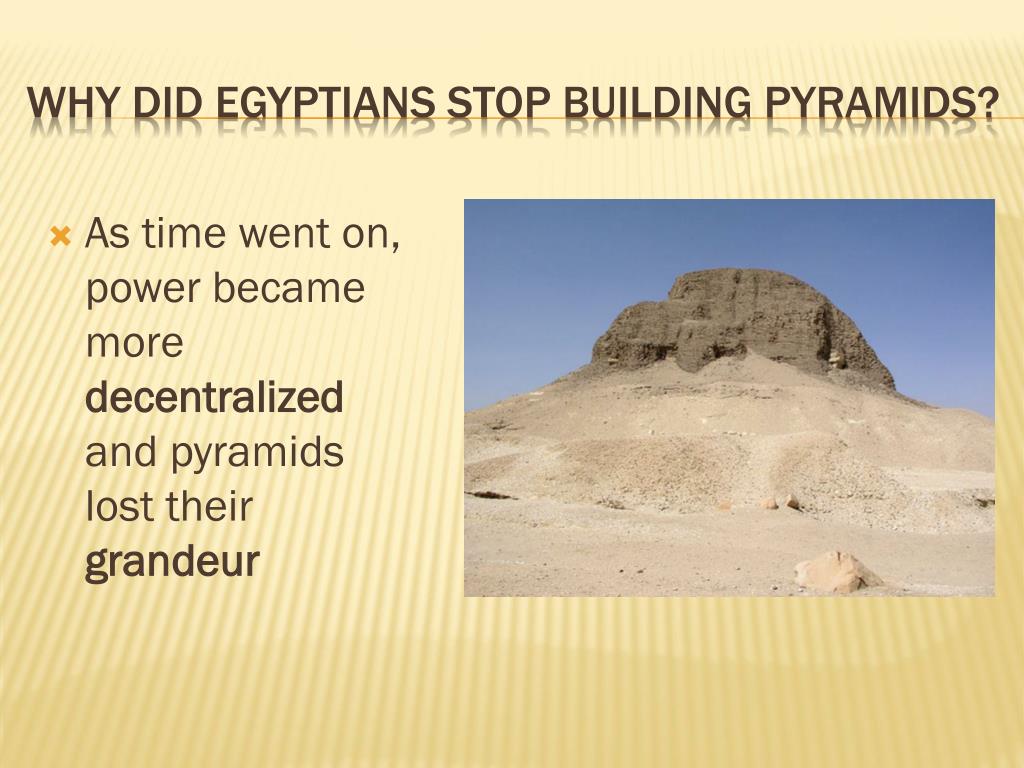 WHY DID EGYPTIANS STOP BUILDING PYRAMIDS?

As time went on, power became more decentralized and pyramids lost their grandeur